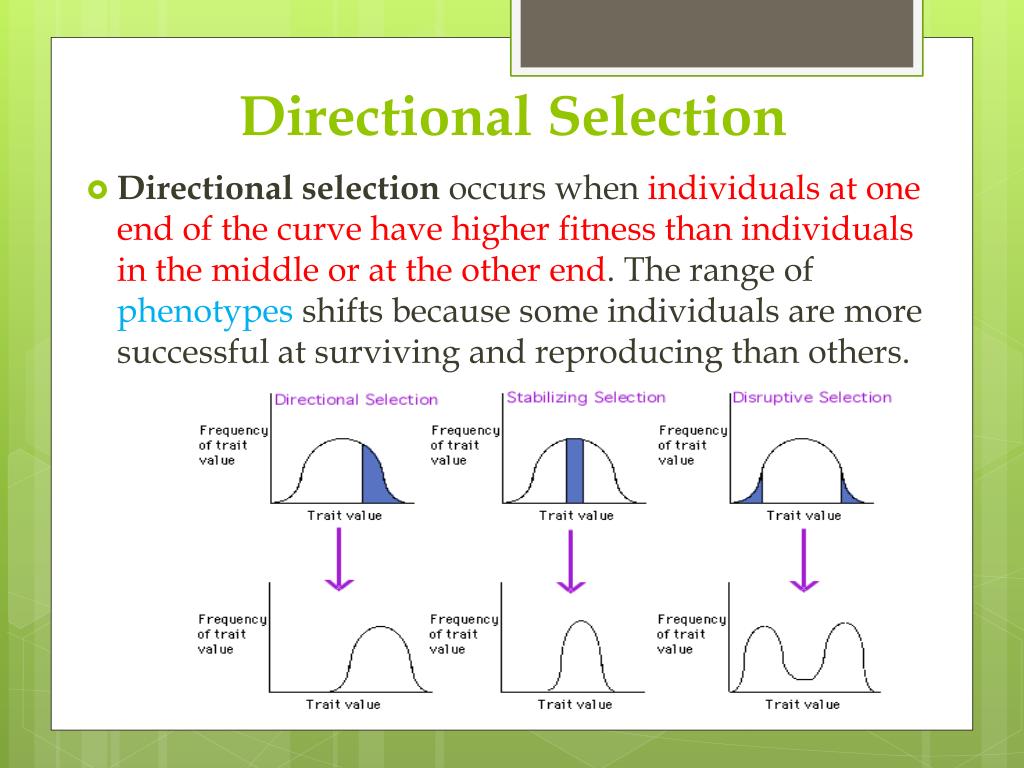 Directional Selection

Directional selection occurs when individuals at one end of the curve have higher fitness than individuals in the middle or at the other end. The range of phenotypes shifts because some individuals are more successful at surviving and reproducing than others.

Directional Selection

Frequency of trait value

Trait value

Frequency of trait value

Trait value

Stabilizing Selection

Frequency of trait value

Trait value

Frequency of trait value

Trait value

Disruptive Selection

Frequency of trait value

Trait value

Frequency of trait value

Trait value